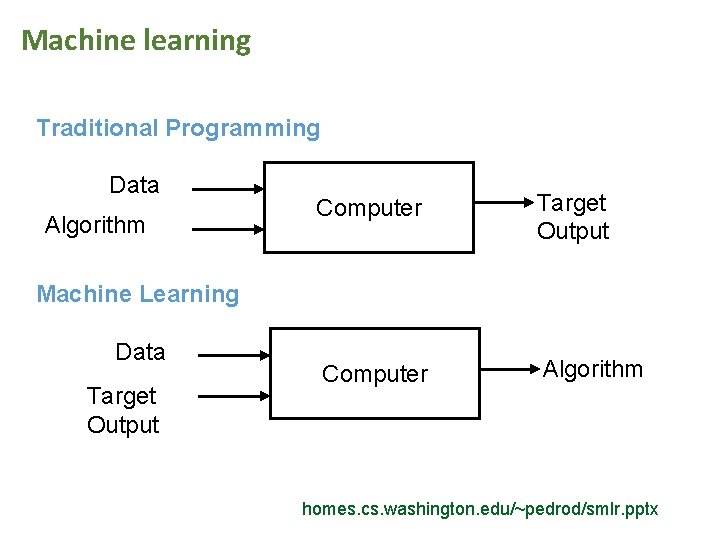 Machine learning

Traditional Programming

Data

Algorithm

Computer

Target Output

Machine Learning

Data

Target Output

Computer

Algorithm

homes.cs.washington.edu/~pedrod/smlr.pptx